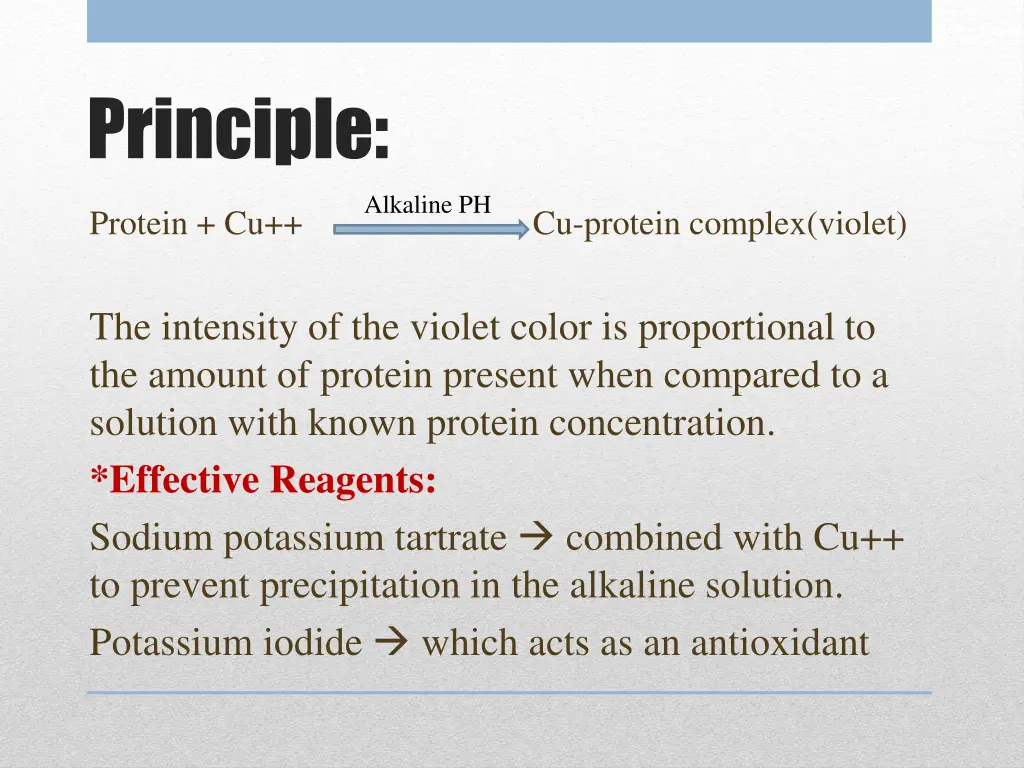 Principle:

Protein + Cu++ $\xrightarrow{\text{Alkaline PH}}$ Cu-protein complex(violet)

The intensity of the violet color is proportional to the amount of protein present when compared to a solution with known protein concentration.

*Effective Reagents:

Sodium potassium tartrate → combined with Cu++ to prevent precipitation in the alkaline solution.

Potassium iodide → which acts as an antioxidant